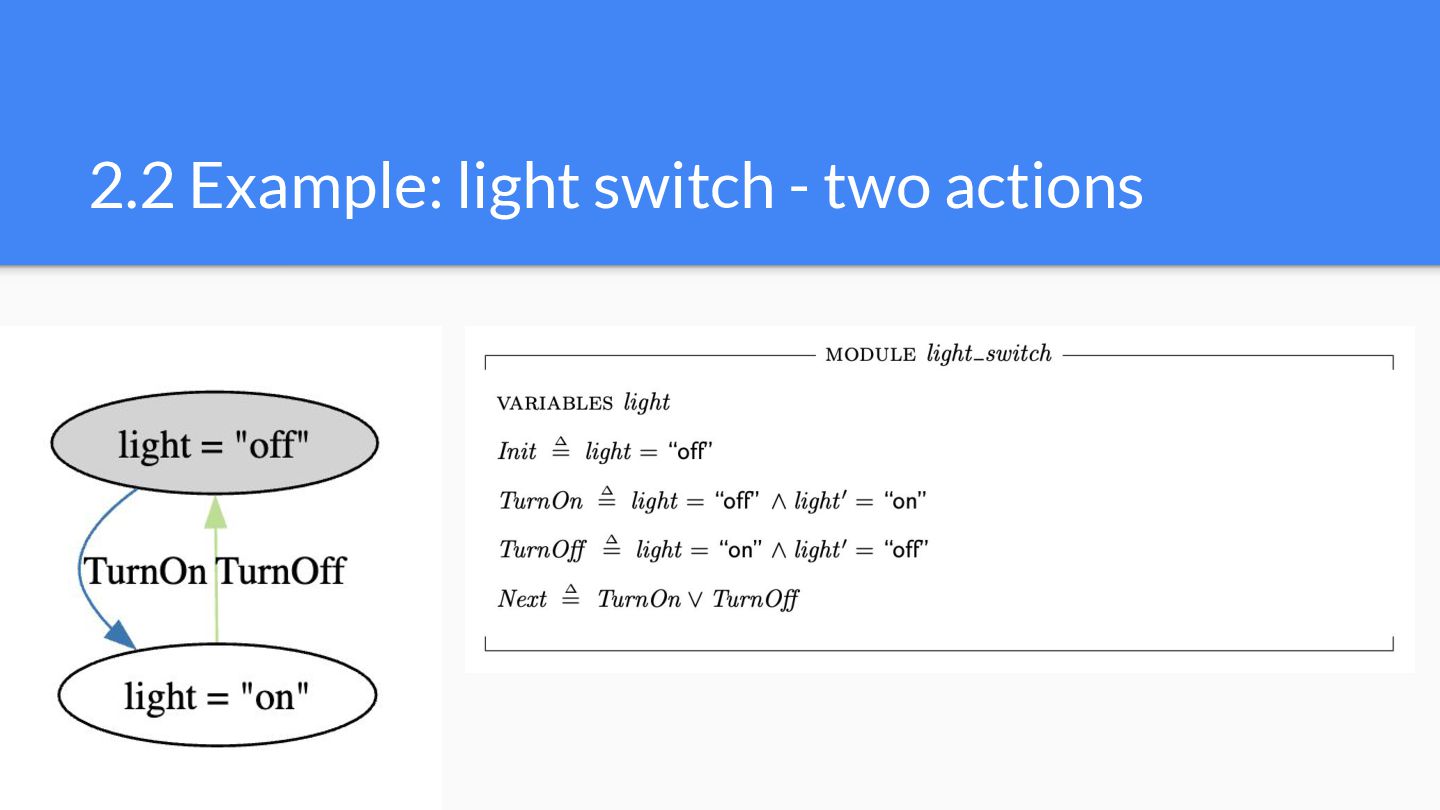 2.2 Example: light switch - two actions

light = "off"

TurnOn TurnOff

light = "on"

MODULE $light\_switch$

VARIABLES $light$

$Init \triangleq light = \text{“off”}$

$TurnOn \triangleq light = \text{“off”} \land light' = \text{“on”}$

$TurnOff \triangleq light = \text{“on”} \land light' = \text{“off”}$

$Next \triangleq TurnOn \lor TurnOff$